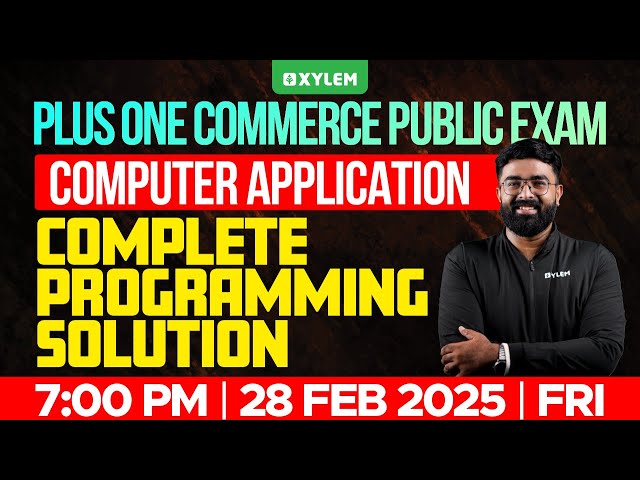 XYLEM

PLUS ONE COMMERCE PUBLIC EXAM

COMPUTER APPLICATION

COMPLETE PROGRAMMING SOLUTION

XYLEM

7:00 PM | 28 FEB 2025 | FRI